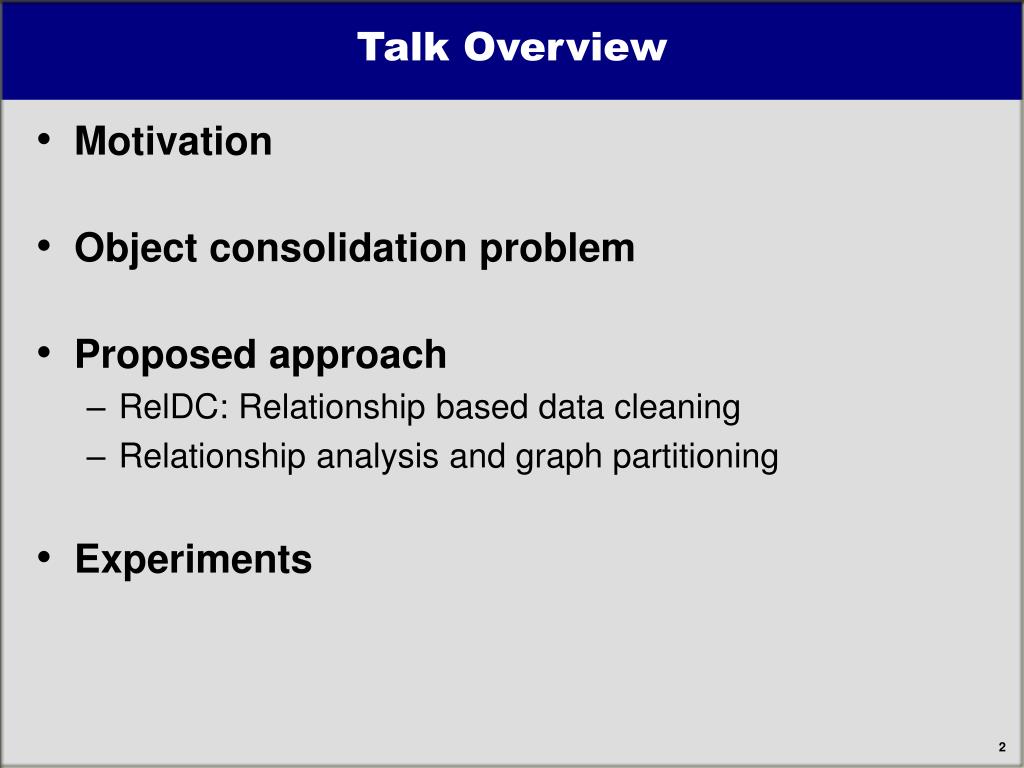 Talk Overview

• Motivation

• Object consolidation problem

• Proposed approach
– RelDC: Relationship based data cleaning
– Relationship analysis and graph partitioning

• Experiments

2